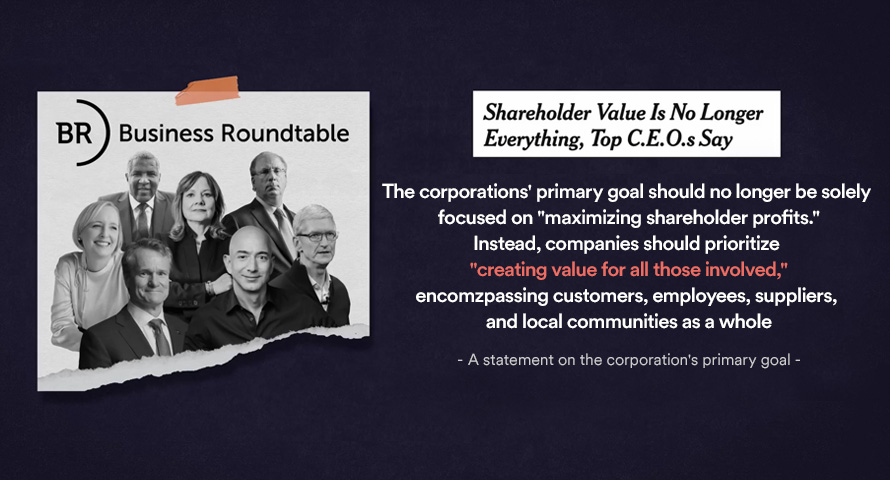 BR Business Roundtable

Shareholder Value Is No Longer Everything, Top C.E.O.s Say

The corporations' primary goal should no longer be solely focused on "maximizing shareholder profits." Instead, companies should prioritize "creating value for all those involved," encomzpassing customers, employees, suppliers, and local communities as a whole

- A statement on the corporation's primary goal -